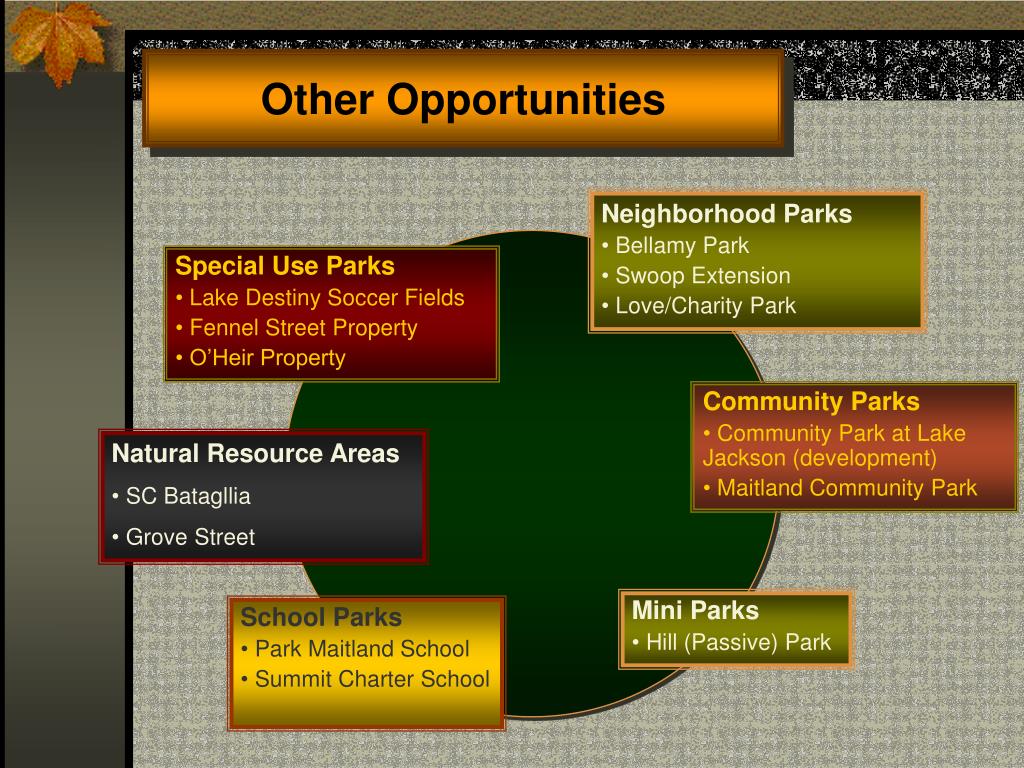 Other Opportunities

Neighborhood Parks
• Bellamy Park
• Swoop Extension
• Love/Charity Park

Special Use Parks
• Lake Destiny Soccer Fields
• Fennel Street Property
• O'Heir Property

Community Parks
• Community Park at Lake Jackson (development)
• Maitland Community Park

Natural Resource Areas
• SC Batagllia
• Grove Street

School Parks
• Park Maitland School
• Summit Charter School

Mini Parks
• Hill (Passive) Park